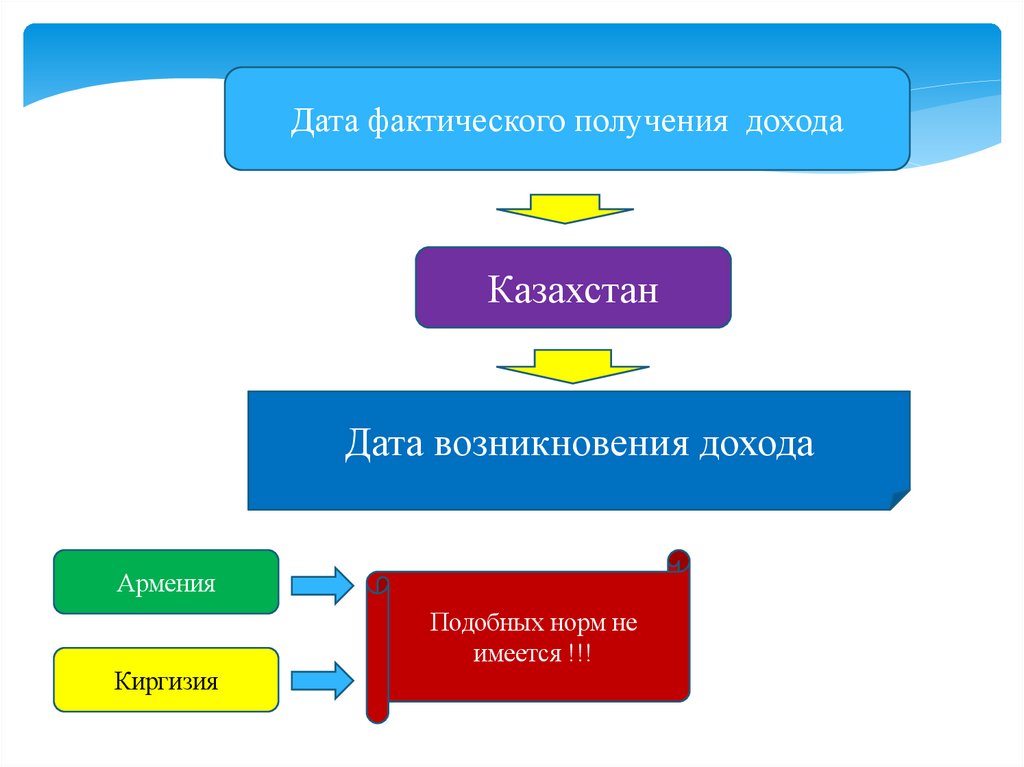 Дата фактического получения дохода

Казахстан

Дата возникновения дохода

Армения

Киргизия

Подобных норм не имеется !!!